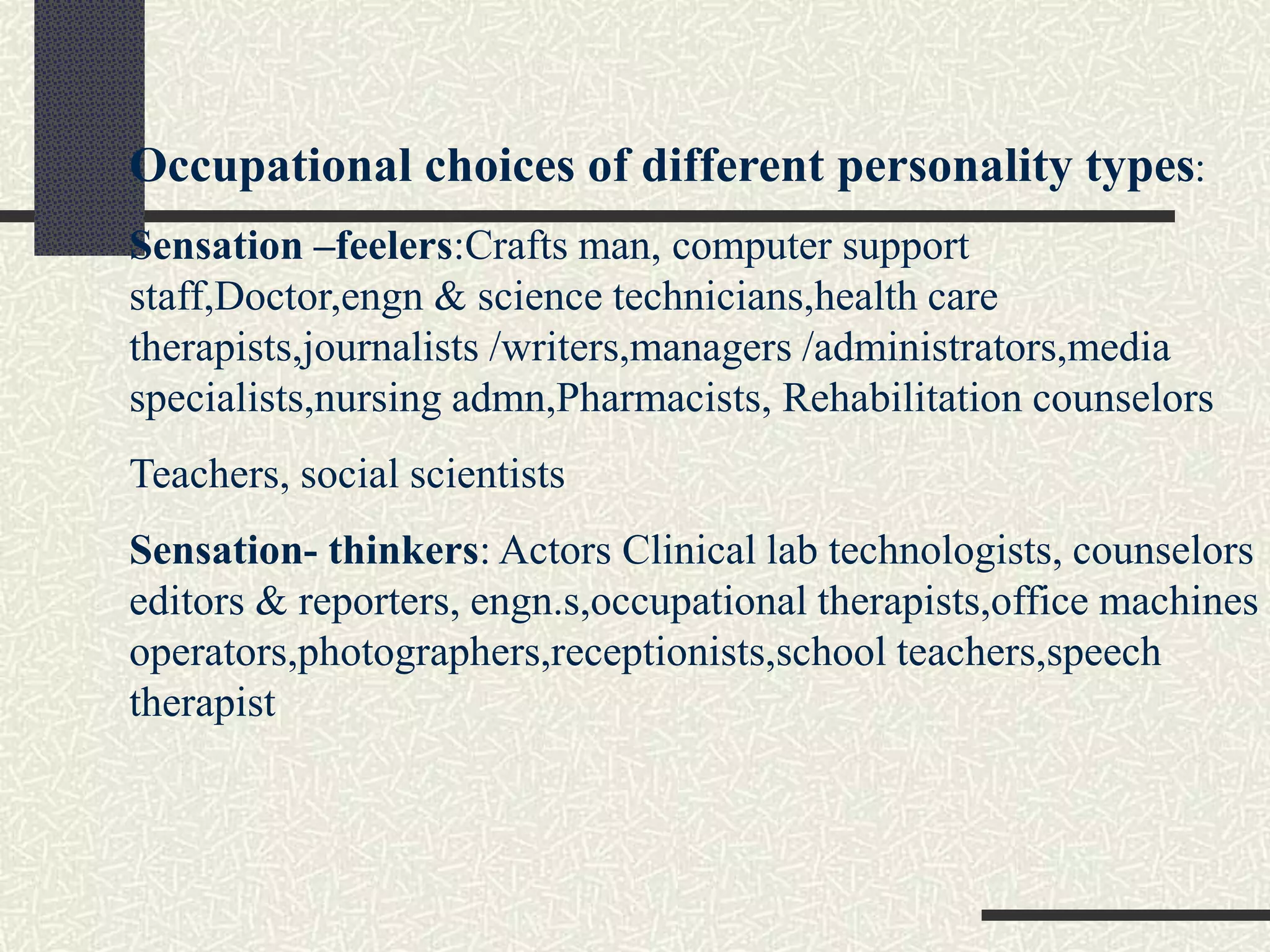 Occupational choices of different personality types:

Sensation –feelers:Crafts man, computer support staff,Doctor,engn & science technicians,health care therapists,journalists /writers,managers /administrators,media specialists,nursing admn,Pharmacists, Rehabilitation counselors

Teachers, social scientists

Sensation- thinkers: Actors Clinical lab technologists, counselors editors & reporters, engn.s,occupational therapists,office machines operators,photographers,receptionists,school teachers,speech therapist